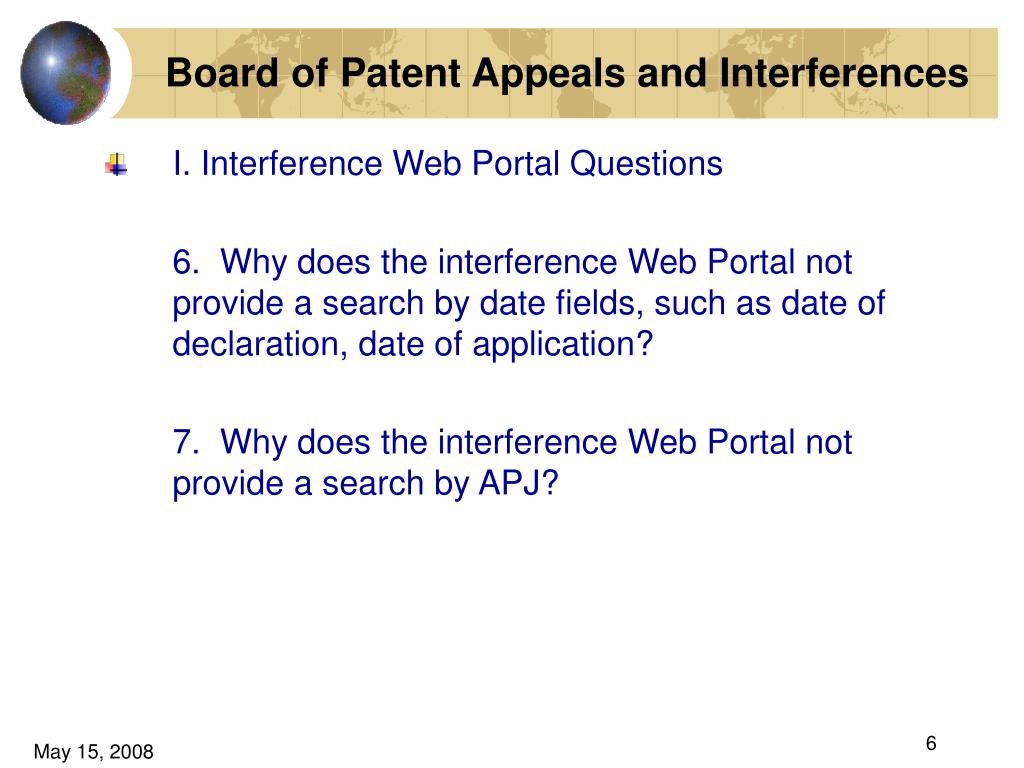 Board of Patent Appeals and Interferences

I. Interference Web Portal Questions

6. Why does the interference Web Portal not provide a search by date fields, such as date of declaration, date of application?

7. Why does the interference Web Portal not provide a search by APJ?

May 15, 2008

6